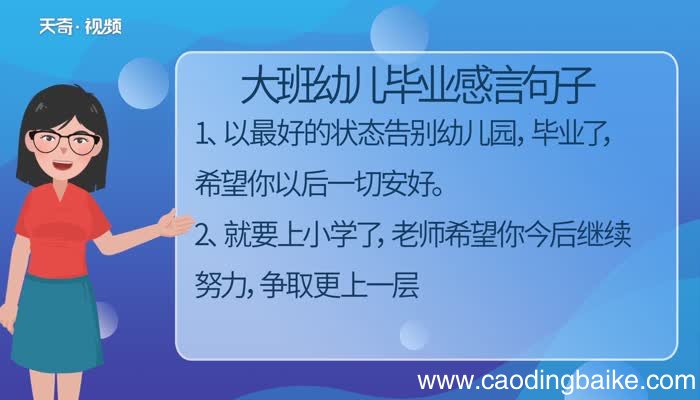 天奇·视频

大班幼儿毕业感言句子

1、以最好的状态告别幼儿园，毕业了，希望你以后一切安好。

2、就要上小学了，老师希望你今后继续努力，争取更上一层

www.caodingbaike.com